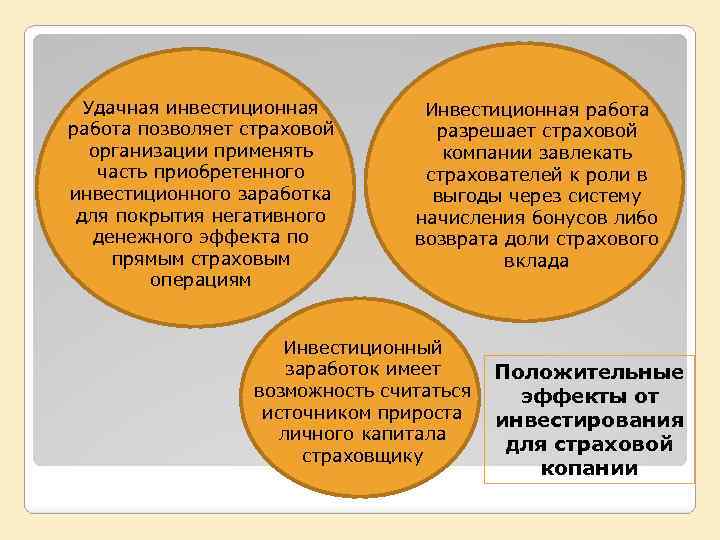 Удачная инвестиционная работа позволяет страховой организации применять часть приобретенного инвестиционного заработка для покрытия негативного денежного эффекта по прямым страховым операциям

Инвестиционная работа разрешает страховой компании завлекать страхователей к роли в выгоды через систему начисления бонусов либо возврата доли страхового вклада

Инвестиционный заработок имеет возможность считаться источником прироста личного капитала страховщику

Положительные эффекты от инвестирования для страховой копании